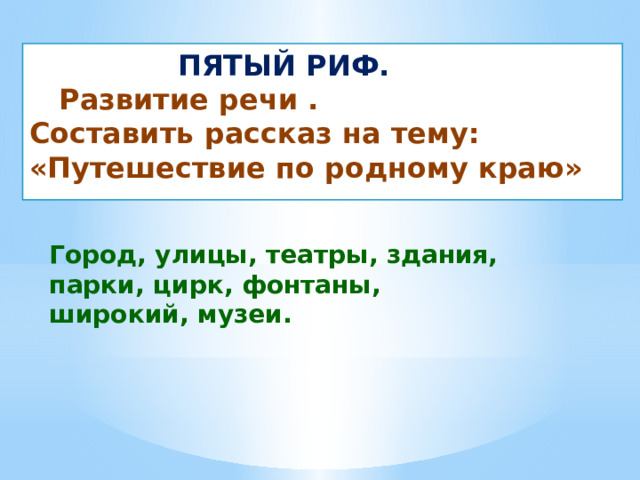 ПЯТЫЙ РИФ.
Развитие речи .
Составить рассказ на тему: «Путешествие по родному краю»

Город, улицы, театры, здания, парки, цирк, фонтаны, широкий, музеи.